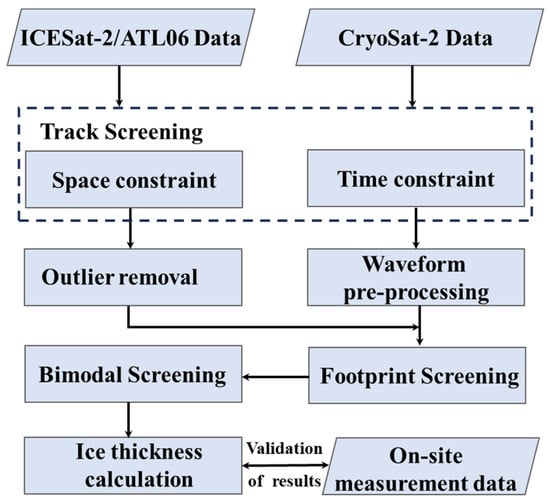 ICESat-2/ATL06 Data

CryoSat-2 Data

Track Screening

Space constraint

Time constraint

Outlier removal

Waveform pre-processing

Bimodal Screening

Footprint Screening

Ice thickness calculation

Validation of results

On-site measurement data